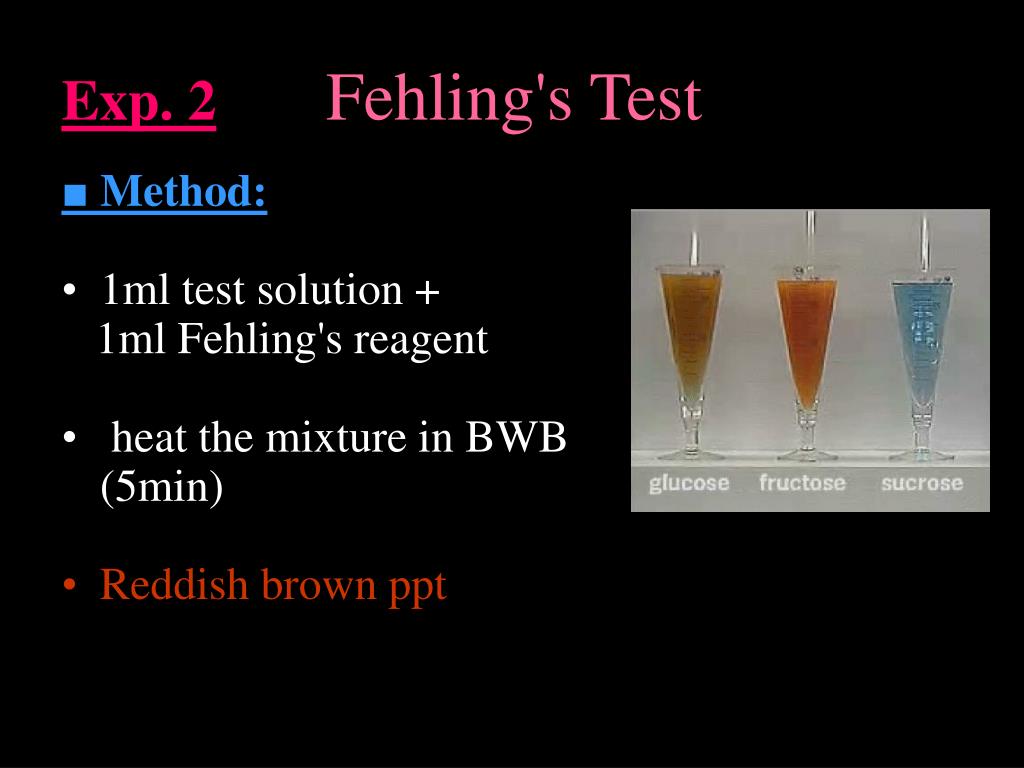 Exp. 2 Fehling's Test

■ Method:

• 1ml test solution + 1ml Fehling's reagent

• heat the mixture in BWB (5min)

• Reddish brown ppt

glucose fructose sucrose